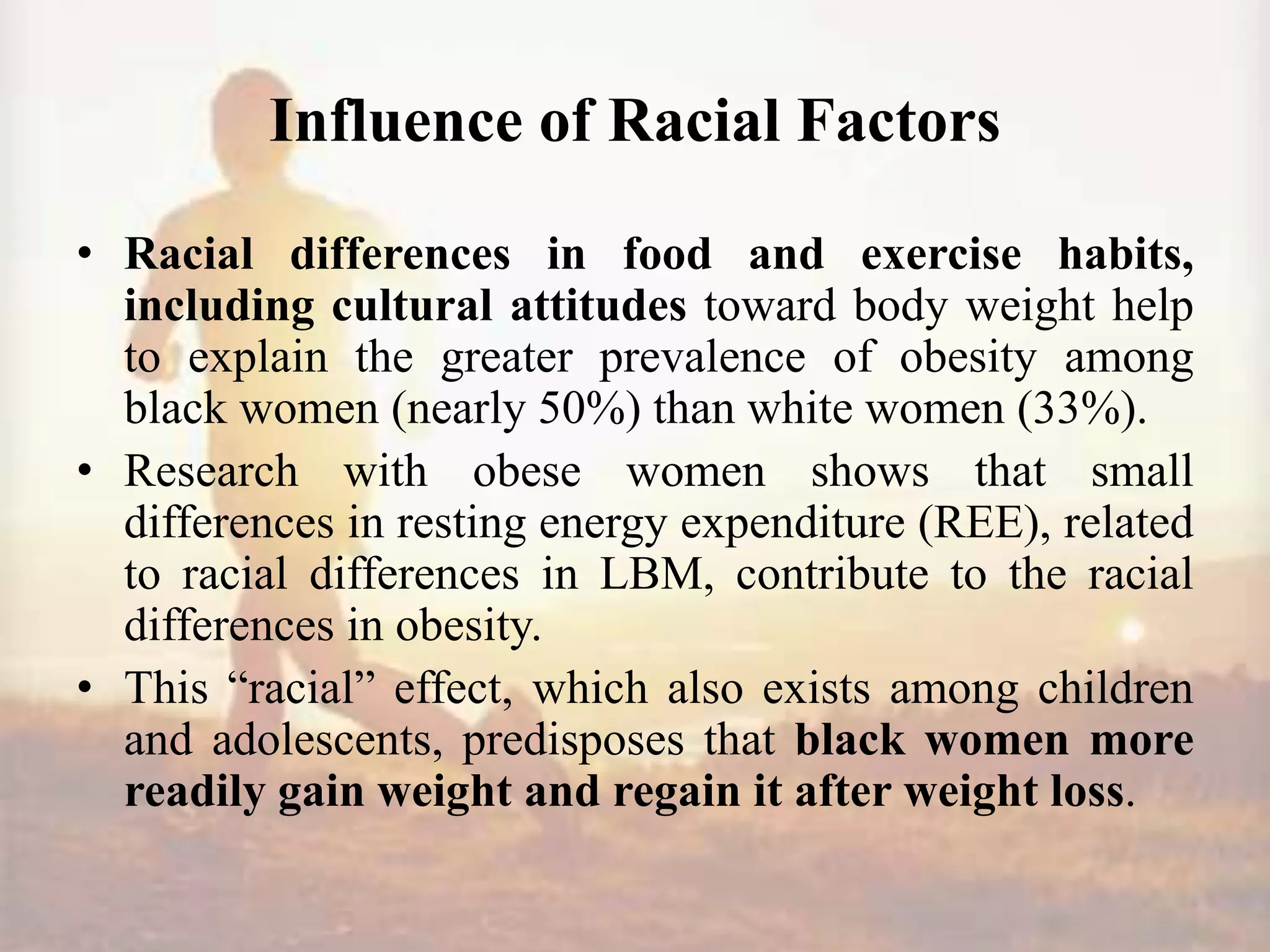 Influence of Racial Factors

• Racial differences in food and exercise habits, including cultural attitudes toward body weight help to explain the greater prevalence of obesity among black women (nearly 50%) than white women (33%).

• Research with obese women shows that small differences in resting energy expenditure (REE), related to racial differences in LBM, contribute to the racial differences in obesity.

• This “racial” effect, which also exists among children and adolescents, predisposes that black women more readily gain weight and regain it after weight loss.